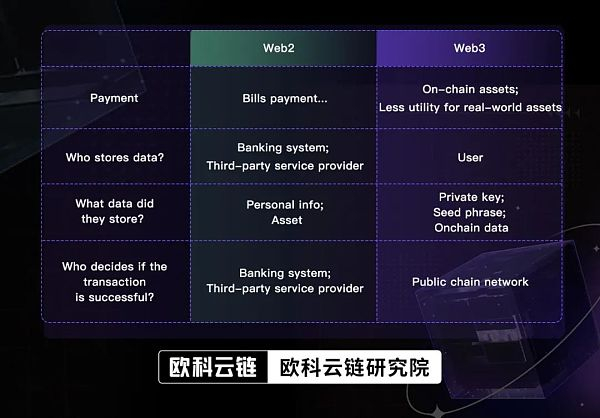 | | Web2 | Web3 |
|---|---|---|
| Payment | Bills payment... | On-chain assets; Less utility for real-world assets |
| Who stores data? | Banking system; Third-party service provider | User |
| What data did they store? | Personal info; Asset | Private key; Seed phrase; Onchain data |
| Who decides if the transaction is successful? | Banking system; Third-party service provider | Public chain network |

欧科云链 欧科云链研究院